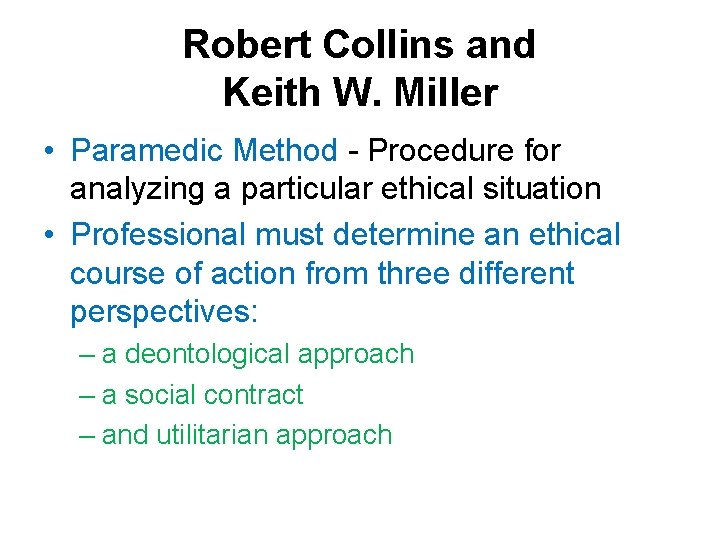 Robert Collins and Keith W. Miller

• Paramedic Method - Procedure for analyzing a particular ethical situation
• Professional must determine an ethical course of action from three different perspectives:
– a deontological approach
– a social contract
– and utilitarian approach